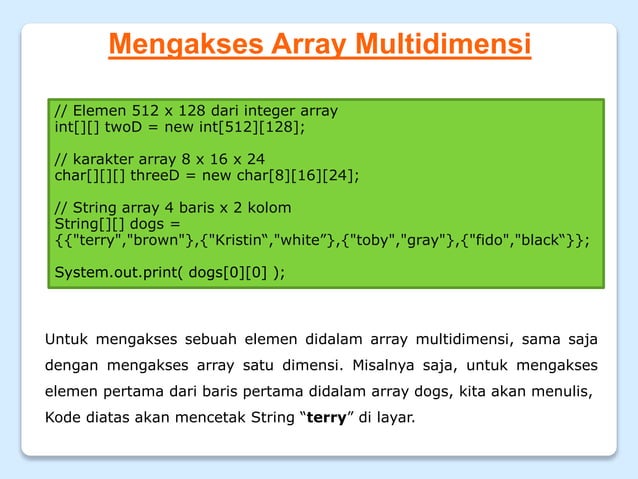 Mengakses Array Multidimensi

// Elemen 512 x 128 dari integer array
int[][] twoD = new int[512][128];

// karakter array 8 x 16 x 24
char[][][] threeD = new char[8][16][24];

// String array 4 baris x 2 kolom
String[][] dogs =
{{"terry","brown"},{"Kristin“,"white”},{"toby","gray"},{"fido","black“}};

System.out.print( dogs[0][0] );

Untuk mengakses sebuah elemen didalam array multidimensi, sama saja dengan mengakses array satu dimensi. Misalnya saja, untuk mengakses elemen pertama dari baris pertama didalam array dogs, kita akan menulis, Kode diatas akan mencetak String “**terry**” di layar.